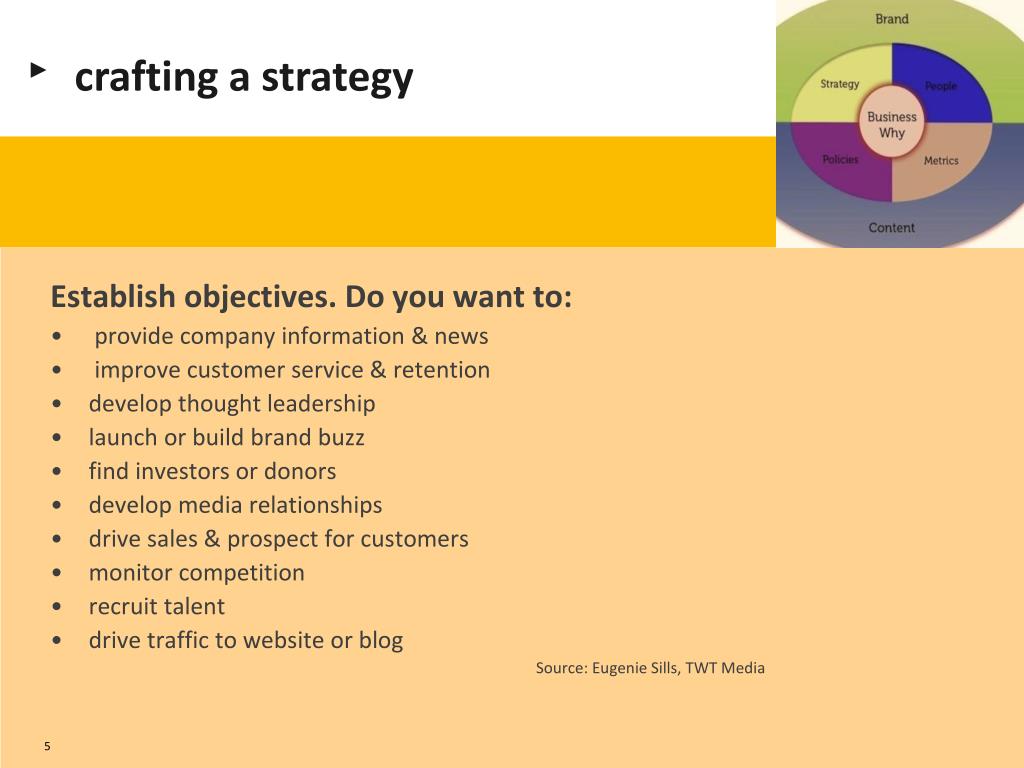 ▸ crafting a strategy

Brand
Strategy
People
Business Why
Policies
Metrics
Content

Establish objectives. Do you want to:
• provide company information & news
• improve customer service & retention
• develop thought leadership
• launch or build brand buzz
• find investors or donors
• develop media relationships
• drive sales & prospect for customers
• monitor competition
• recruit talent
• drive traffic to website or blog

Source: Eugenie Sills, TWT Media

5